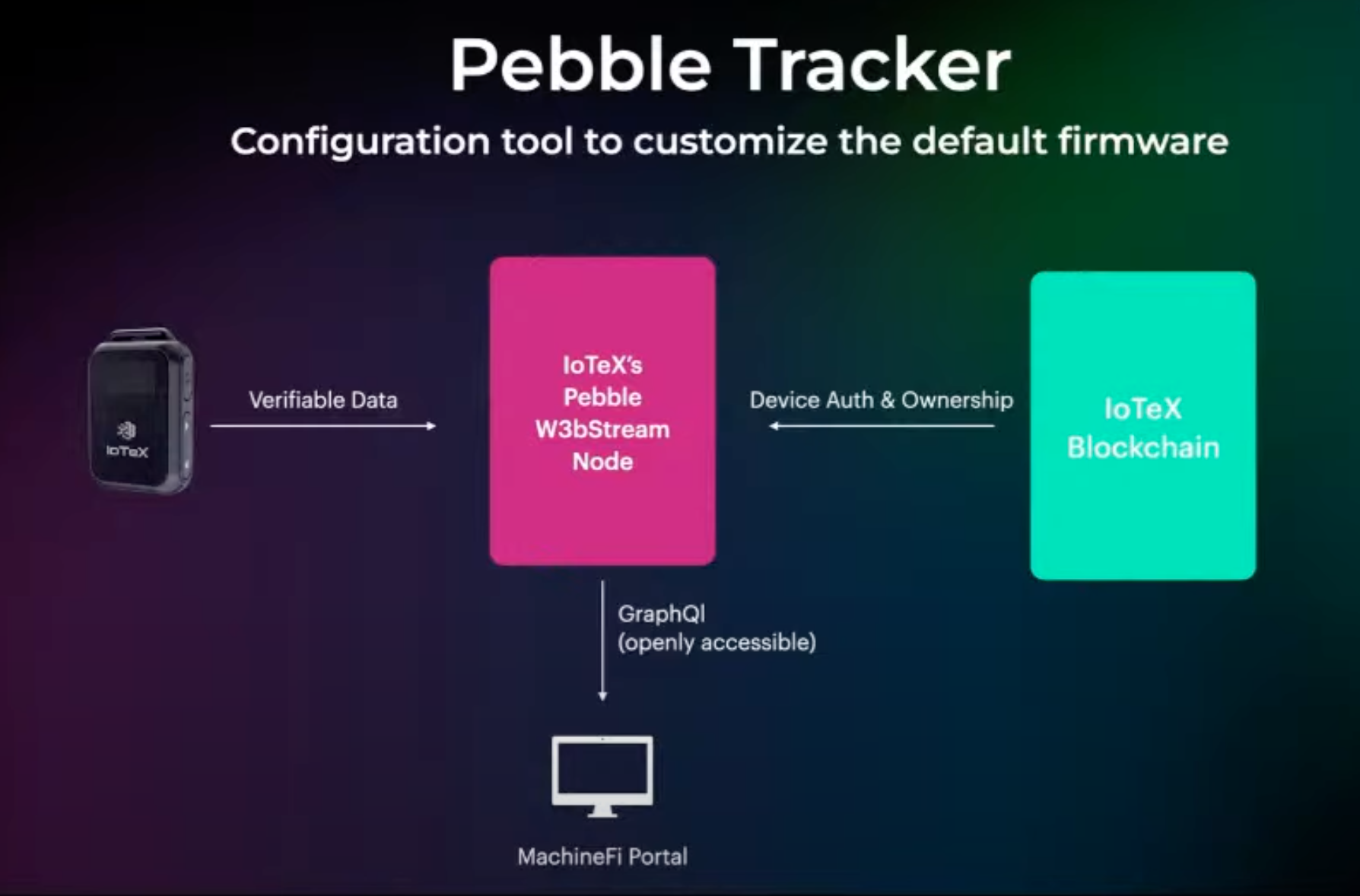 Pebble Tracker

Configuration tool to customize the default firmware

IoTeX

Verifiable Data

IoTeX's Pebble W3bStream Node

Device Auth & Ownership

IoTeX Blockchain

GraphQl (openly accessible)

MachineFi Portal